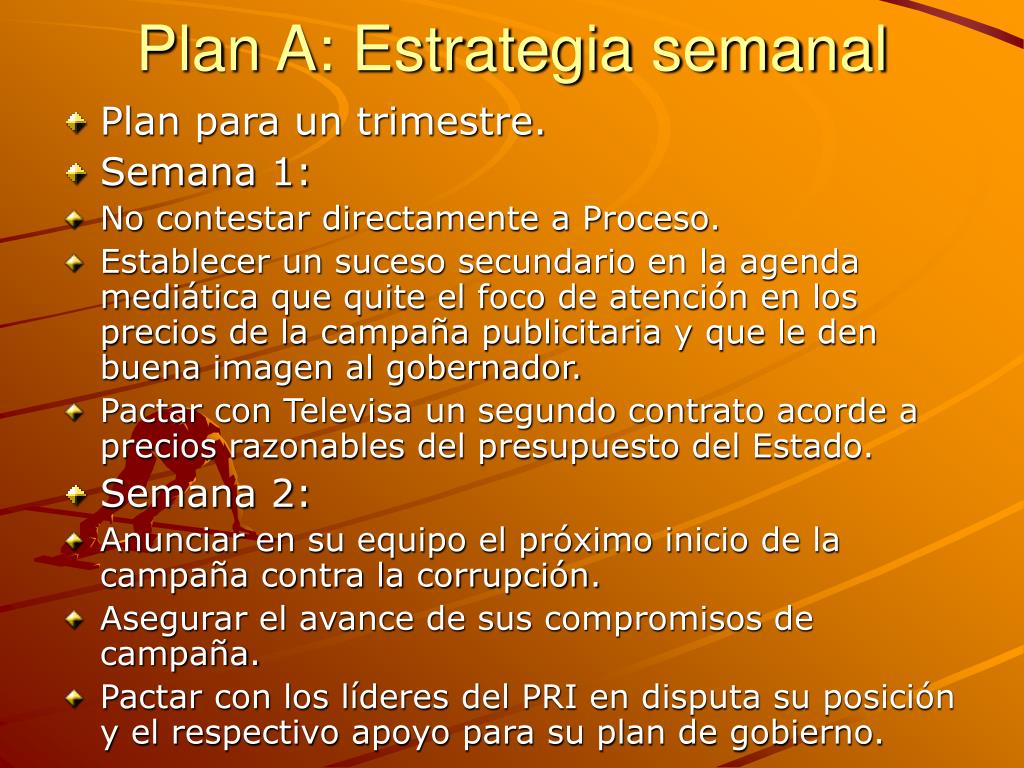 Plan A: Estrategia semanal

Plan para un trimestre.

Semana 1:

No contestar directamente a Proceso.

Establecer un suceso secundario en la agenda mediática que quite el foco de atención en los precios de la campaña publicitaria y que le den buena imagen al gobernador.

Pactar con Televisa un segundo contrato acorde a precios razonables del presupuesto del Estado.

Semana 2:

Anunciar en su equipo el próximo inicio de la campaña contra la corrupción.

Asegurar el avance de sus compromisos de campaña.

Pactar con los líderes del PRI en disputa su posición y el respectivo apoyo para su plan de gobierno.